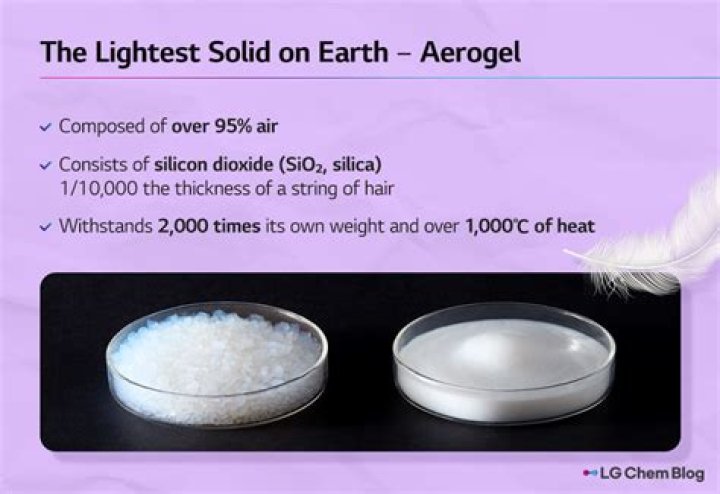 The Lightest Solid on Earth – Aerogel

✓ Composed of over 95% air

✓ Consists of silicon dioxide ($SiO_2$, silica) 1/10,000 the thickness of a string of hair

✓ Withstands 2,000 times its own weight and over 1,000℃ of heat

LG Chem Blog